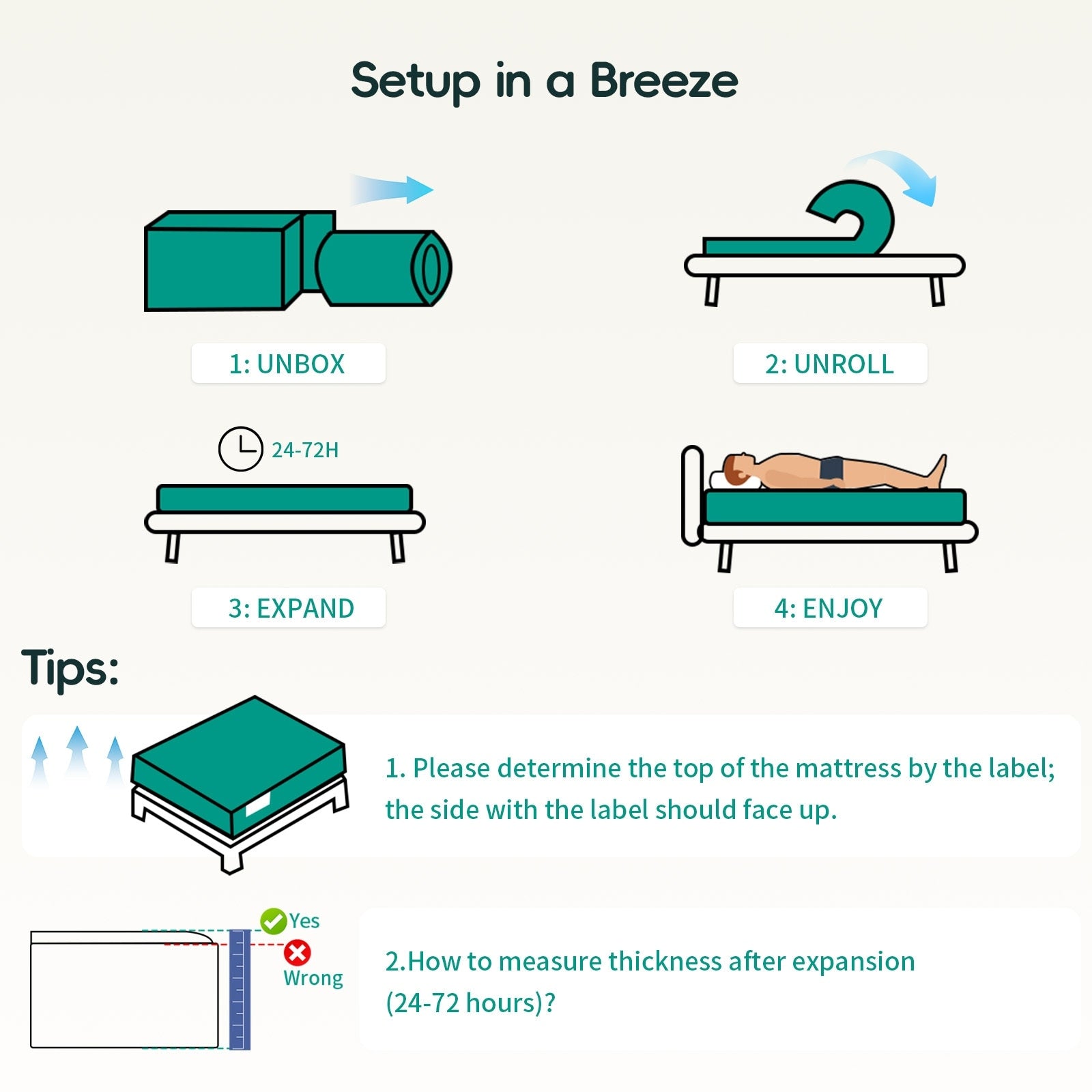 Setup in a Breeze

1: UNBOX

2: UNROLL

24-72H

3: EXPAND

4: ENJOY

Tips:

1. Please determine the top of the mattress by the label; the side with the label should face up.

Yes

Wrong

2.How to measure thickness after expansion (24-72 hours)?